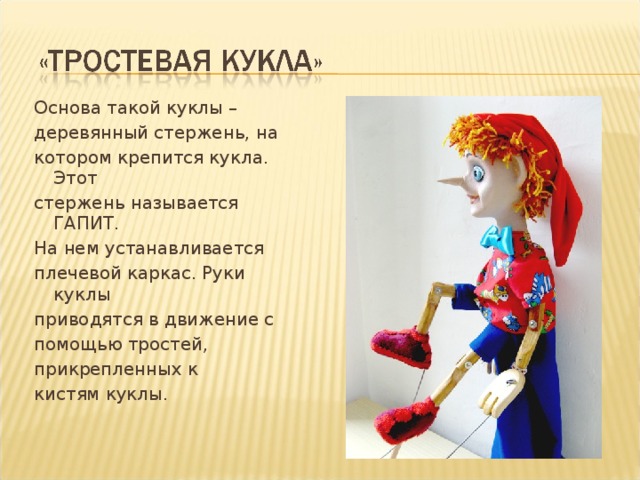 «ТРОСТЕВАЯ КУКЛА»

Основа такой куклы – деревянный стержень, на котором крепится кукла. Этот стержень называется ГАПИТ.
На нем устанавливается плечевой каркас. Руки куклы приводятся в движение с помощью тростей, прикрепленных к кистям куклы.